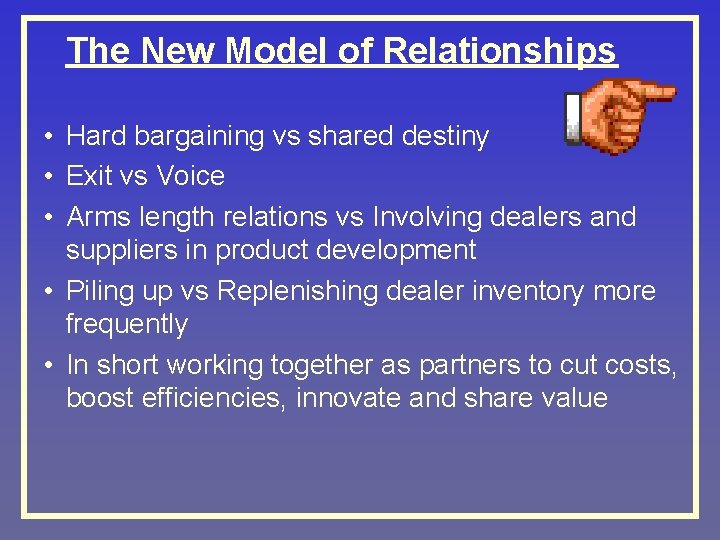 The New Model of Relationships

• Hard bargaining vs shared destiny
• Exit vs Voice
• Arms length relations vs Involving dealers and suppliers in product development
• Piling up vs Replenishing dealer inventory more frequently
• In short working together as partners to cut costs, boost efficiencies, innovate and share value